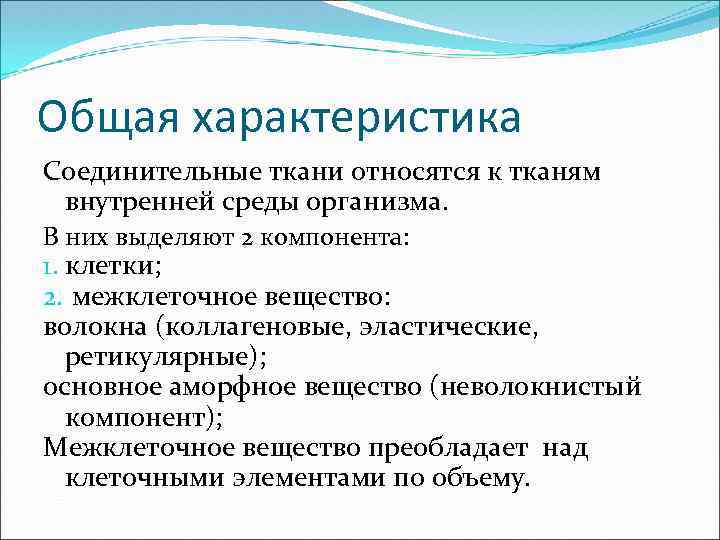 Общая характеристика

Соединительные ткани относятся к тканям внутренней среды организма.

В них выделяют 2 компонента:

1. клетки;

2. межклеточное вещество:

волокна (коллагеновые, эластические, ретикулярные);

основное аморфное вещество (неволокнистый компонент);

Межклеточное вещество преобладает над клеточными элементами по объему.